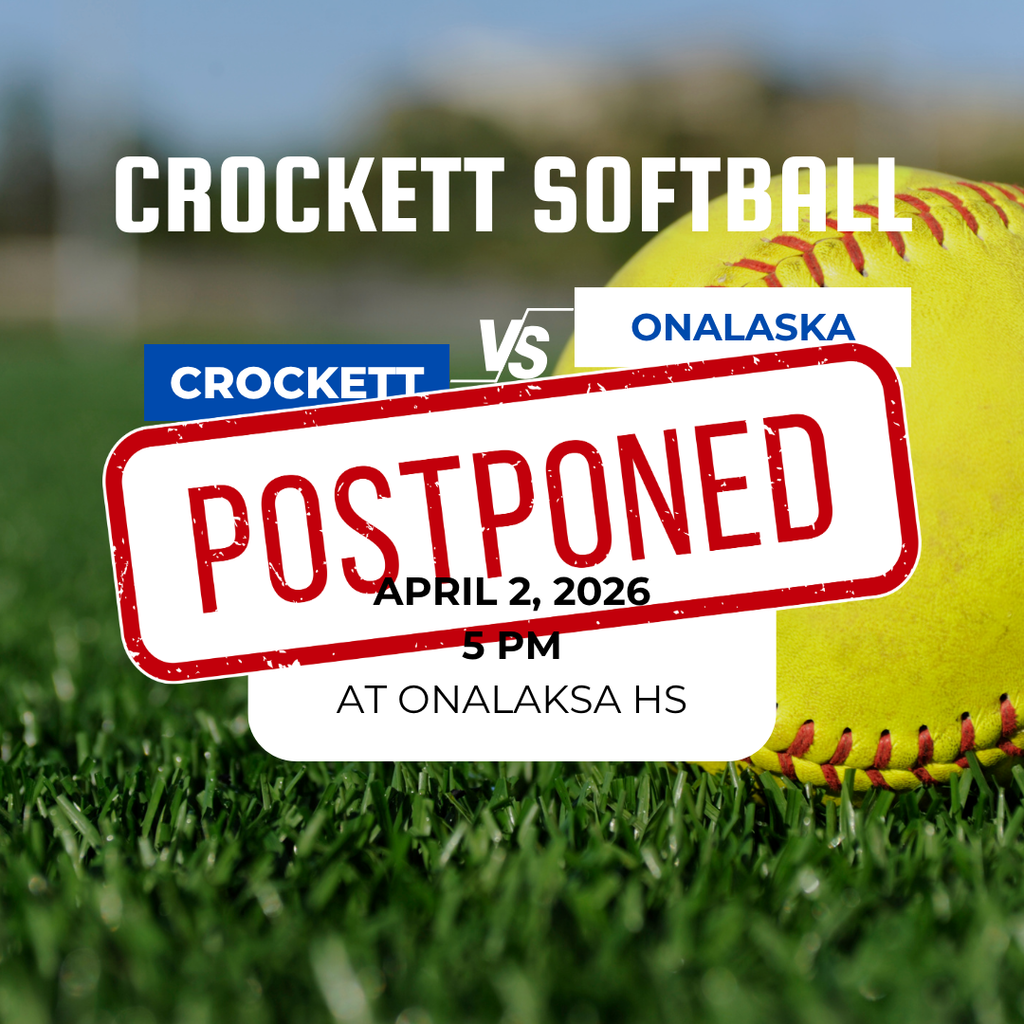 CROCKETT SOFTBALL

CROCKETT

VS

ONALASKA

POSTPONED

APRIL 2, 2026
5 PM
AT ONALAKSA HS